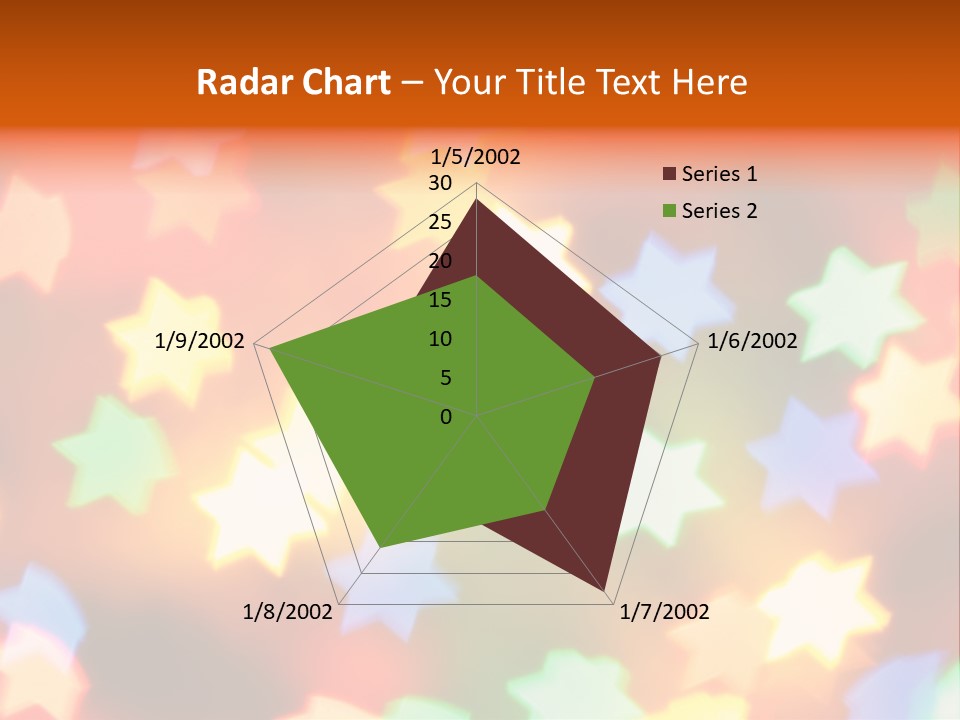 Radar Chart – Your Title Text Here

1/5/2002
30
25
20
15
10
5
0
1/6/2002
1/7/2002
1/8/2002
1/9/2002

Series 1
Series 2